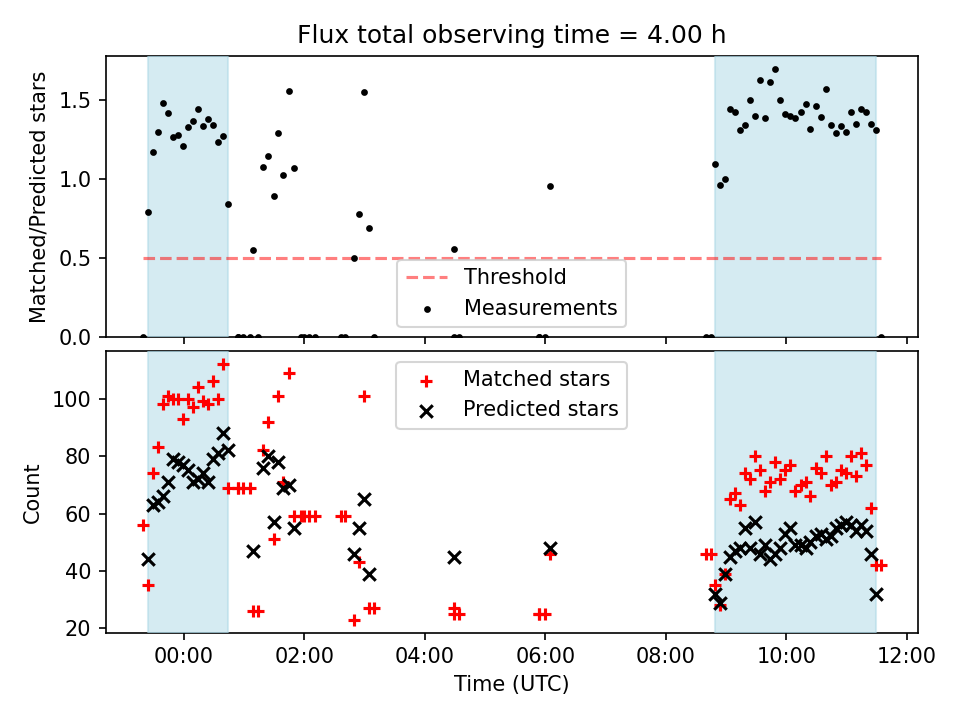 Flux total observing time = 4.00 h

Matched/Predicted stars

1.5
1.0
0.5
0.0

Threshold
Measurements

Matched stars
Predicted stars

Count

100
80
60
40
20

00:00
02:00
04:00
06:00
08:00
10:00
12:00

Time (UTC)